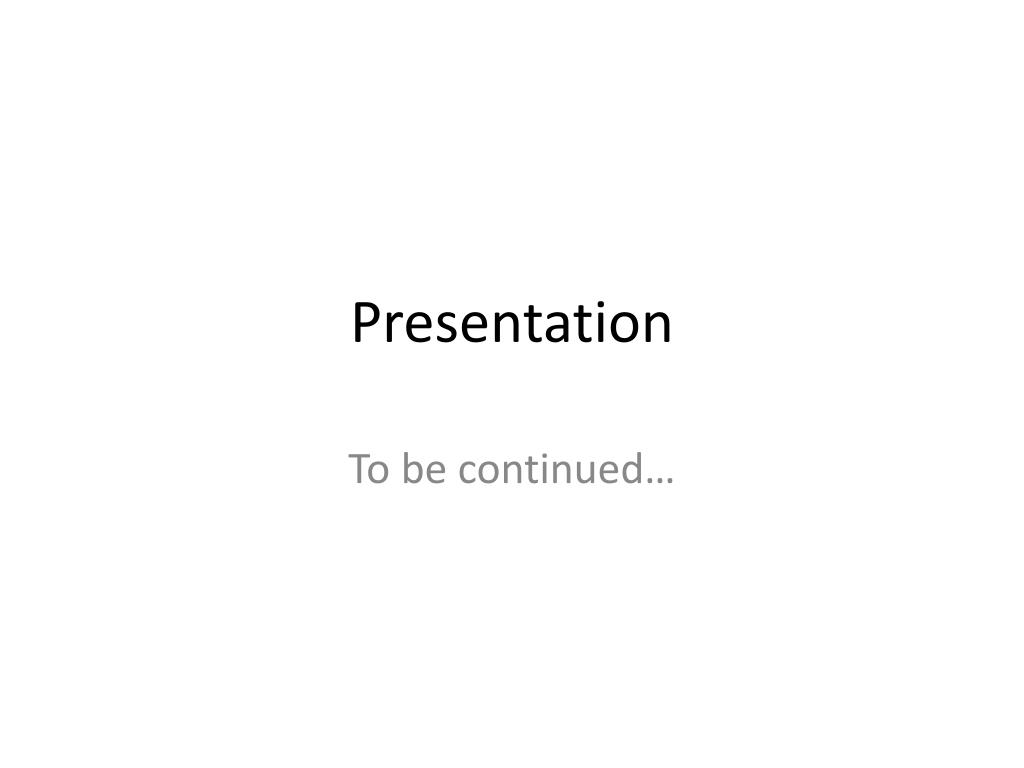 Presentation

To be continued…